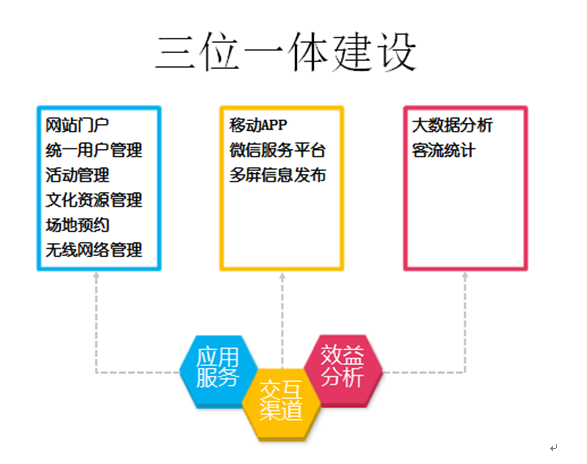 三位一体建设

网站门户
统一用户管理
活动管理
文化资源管理
场地预约
无线网络管理

移动APP
微信服务平台
多屏信息发布

大数据分析
客流统计

应用服务

交互渠道

效益分析